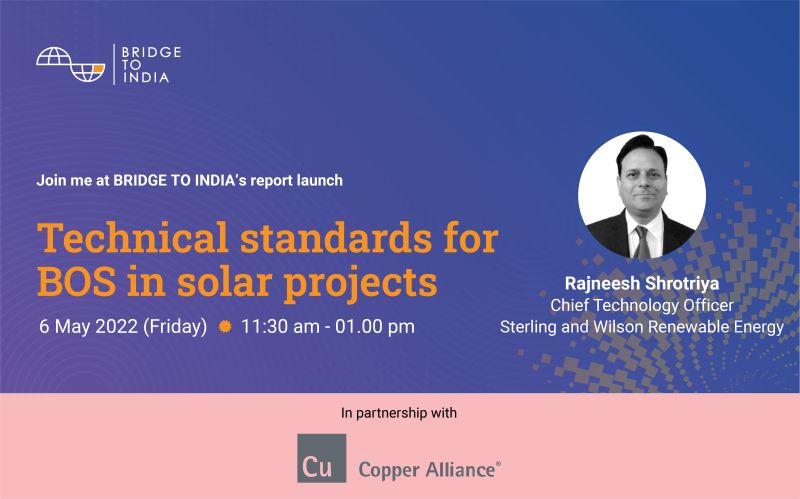 BRIDGE TO INDIA

Join me at BRIDGE TO INDIA's report launch

Technical standards for BOS in solar projects

6 May 2022 (Friday) 11:30 am - 01.00 pm

Rajneesh Shrotriya
Chief Technology Officer
Sterling and Wilson Renewable Energy

In partnership with

Cu Copper Alliance®